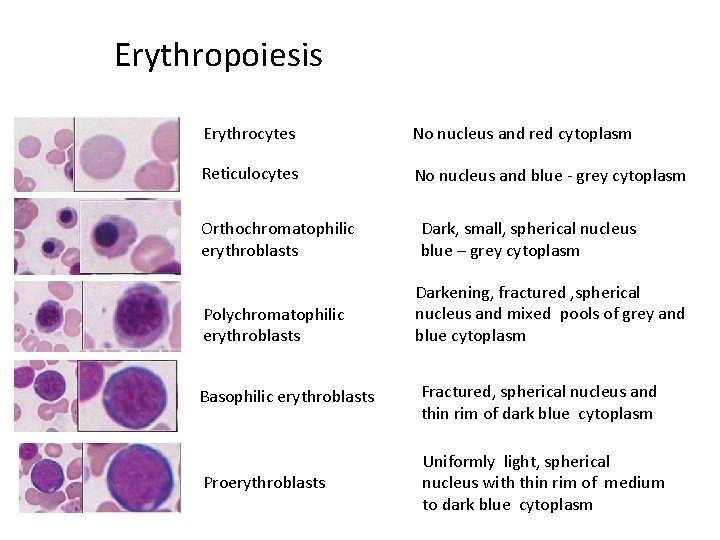 Erythropoiesis

| | |
|---|---|
| Erythrocytes | No nucleus and red cytoplasm |
| Reticulocytes | No nucleus and blue - grey cytoplasm |
| Orthochromatophilic erythroblasts | Dark, small, spherical nucleus blue – grey cytoplasm |
| Polychromatophilic erythroblasts | Darkening, fractured ,spherical nucleus and mixed pools of grey and blue cytoplasm |
| Basophilic erythroblasts | Fractured, spherical nucleus and thin rim of dark blue cytoplasm |
| Proerythroblasts | Uniformly light, spherical nucleus with thin rim of medium to dark blue cytoplasm |